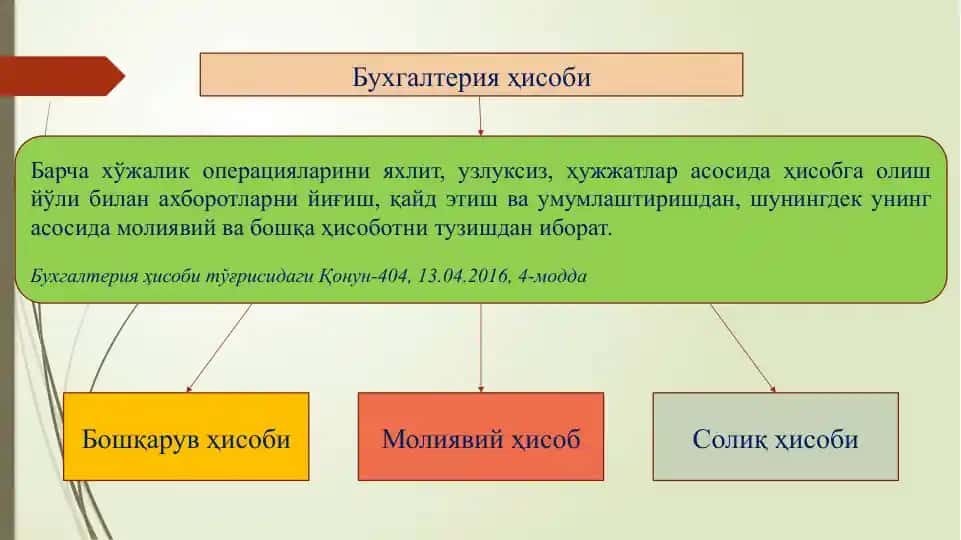 Бухгалтерия ҳисоби

Барча хўжалик операцияларини яхлит, узлуксиз, ҳужжатлар асосида ҳисобга олиш йўли билан ахборотларни йиғиш, қайд этиш ва умумлаштиришдан, шунингдек унинг асосида молиявий ва бошқа ҳисоботни тузишдан иборат.

Бухгалтерия ҳисоби тўғрисидаги Қонун-404, 13.04.2016, 4-модда

Бошқарув ҳисоби

Молиявий ҳисоб

Солиқ ҳисоби